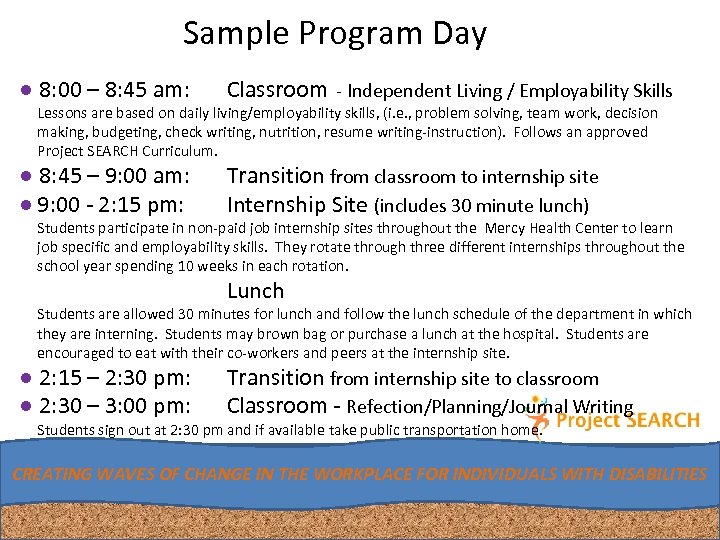 Sample Program Day

• 8:00 – 8:45 am: Classroom - Independent Living / Employability Skills
Lessons are based on daily living/employability skills, (i.e., problem solving, team work, decision making, budgeting, check writing, nutrition, resume writing-instruction). Follows an approved Project SEARCH Curriculum.

• 8:45 – 9:00 am: Transition from classroom to internship site

• 9:00 - 2:15 pm: Internship Site (includes 30 minute lunch)
Students participate in non-paid job internship sites throughout the Mercy Health Center to learn job specific and employability skills. They rotate through three different internships throughout the school year spending 10 weeks in each rotation.

Lunch
Students are allowed 30 minutes for lunch and follow the lunch schedule of the department in which they are interning. Students may brown bag or purchase a lunch at the hospital. Students are encouraged to eat with their co-workers and peers at the internship site.

• 2:15 – 2:30 pm: Transition from internship site to classroom

• 2:30 – 3:00 pm: Classroom - Refection/Planning/Journal Writing
Students sign out at 2:30 pm and if available take public transportation home.

Project SEARCH

CREATING WAVES OF CHANGE IN THE WORKPLACE FOR INDIVIDUALS WITH DISABILITIES